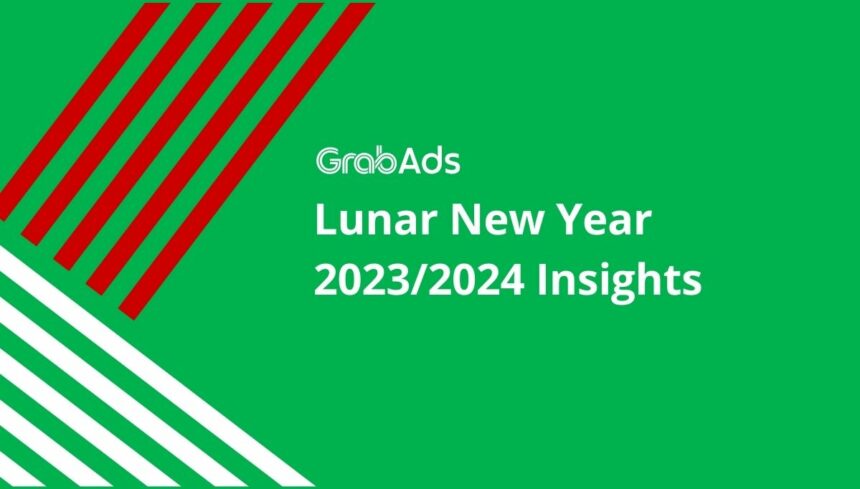 GrabAds
Lunar New Year 2023/2024 Insights